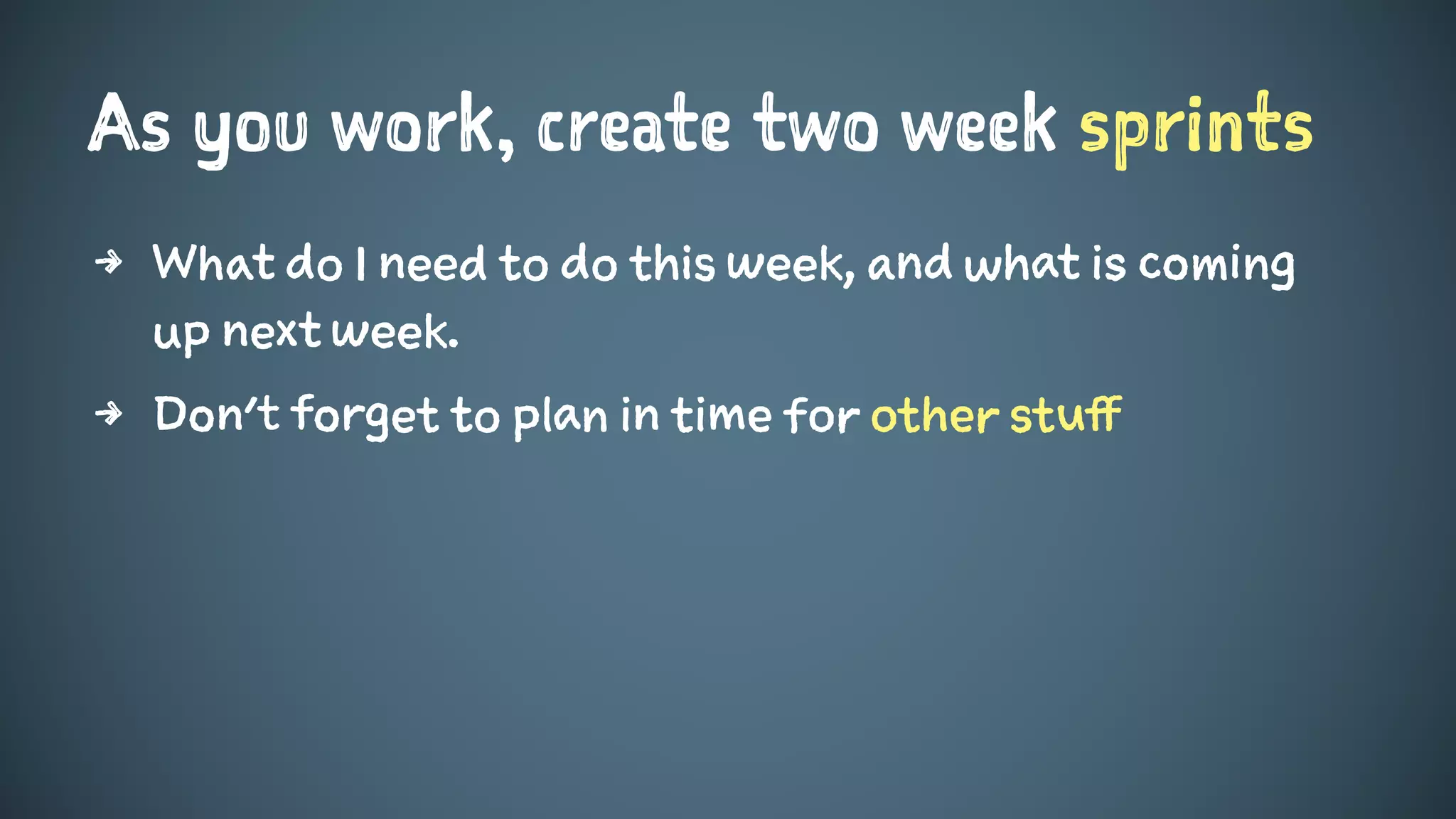 As you work, create two week sprints

→ What do I need to do this week, and what is coming up next week.

→ Don't forget to plan in time for other stuff